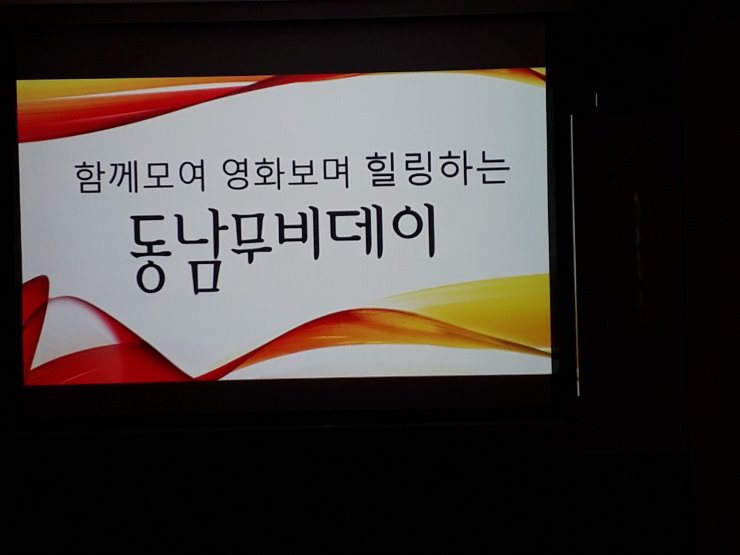 함께모여 영화보며 힐링하는

동남무비데이